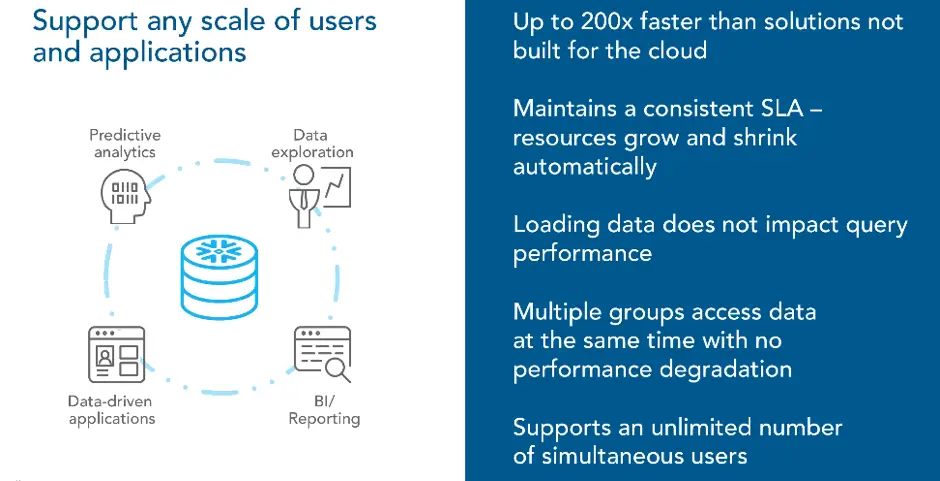 Support any scale of users and applications

Predictive analytics

Data exploration

Data-driven applications

BI/ Reporting

Up to 200x faster than solutions not built for the cloud

Maintains a consistent SLA – resources grow and shrink automatically

Loading data does not impact query performance

Multiple groups access data at the same time with no performance degradation

Supports an unlimited number of simultaneous users